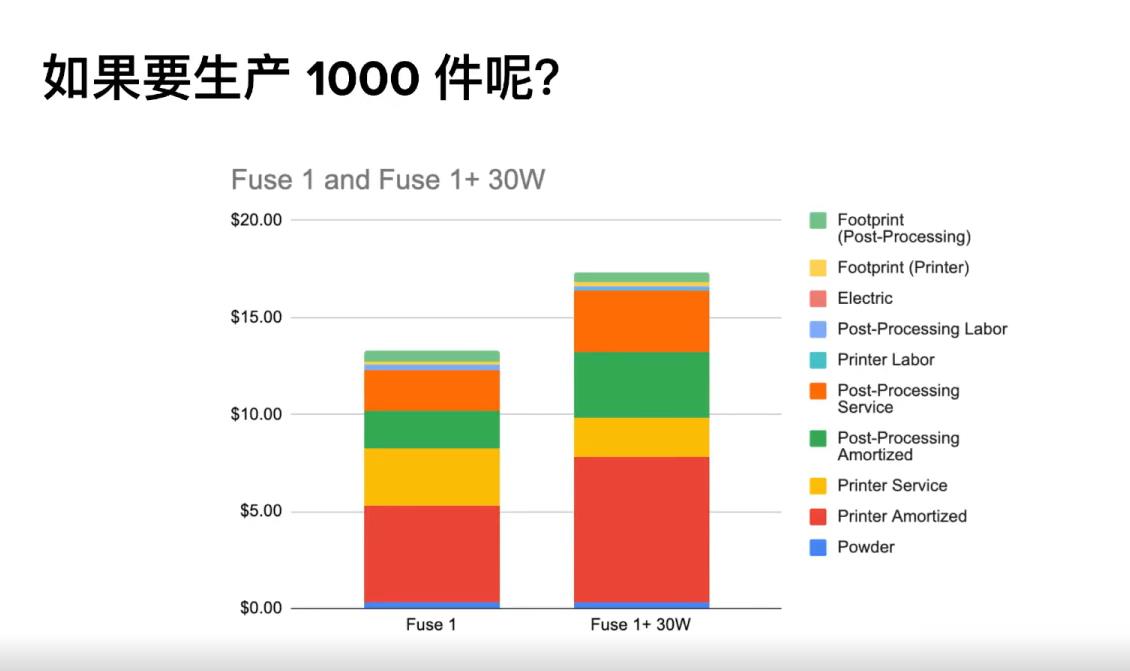 如果要生产 1000 件呢?

Fuse 1 and Fuse 1+ 30W

$20.00
$15.00
$10.00
$5.00
$0.00

Fuse 1
Fuse 1+ 30W

Footprint (Post-Processing)
Footprint (Printer)
Electric
Post-Processing Labor
Printer Labor
Post-Processing Service
Post-Processing Amortized
Printer Service
Printer Amortized
Powder